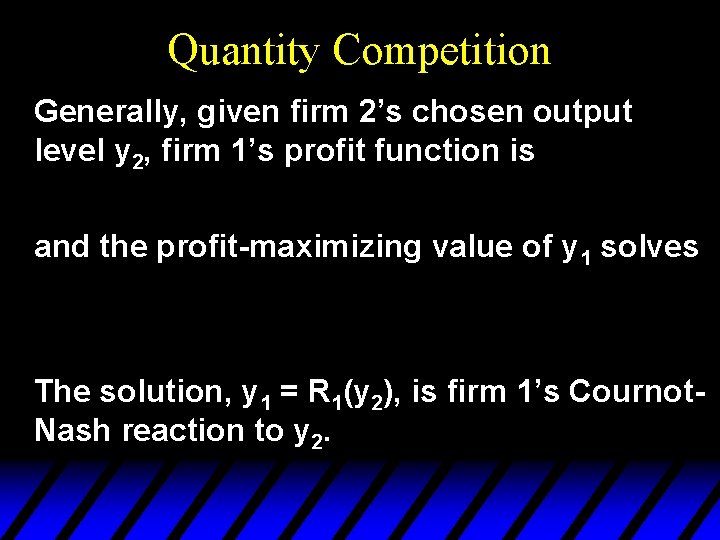 Quantity Competition

Generally, given firm 2's chosen output level $y_2$, firm 1's profit function is

and the profit-maximizing value of $y_1$ solves

The solution, $y_1 = R_1(y_2)$, is firm 1's Cournot-Nash reaction to $y_2$.